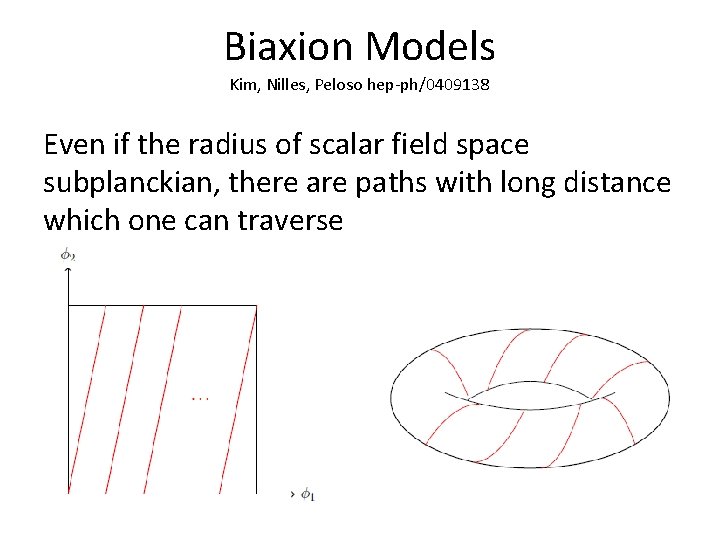 Biaxion Models

Kim, Nilles, Peloso hep-ph/0409138

Even if the radius of scalar field space subplanckian, there are paths with long distance which one can traverse

$\phi_2$

...

$\phi_1$